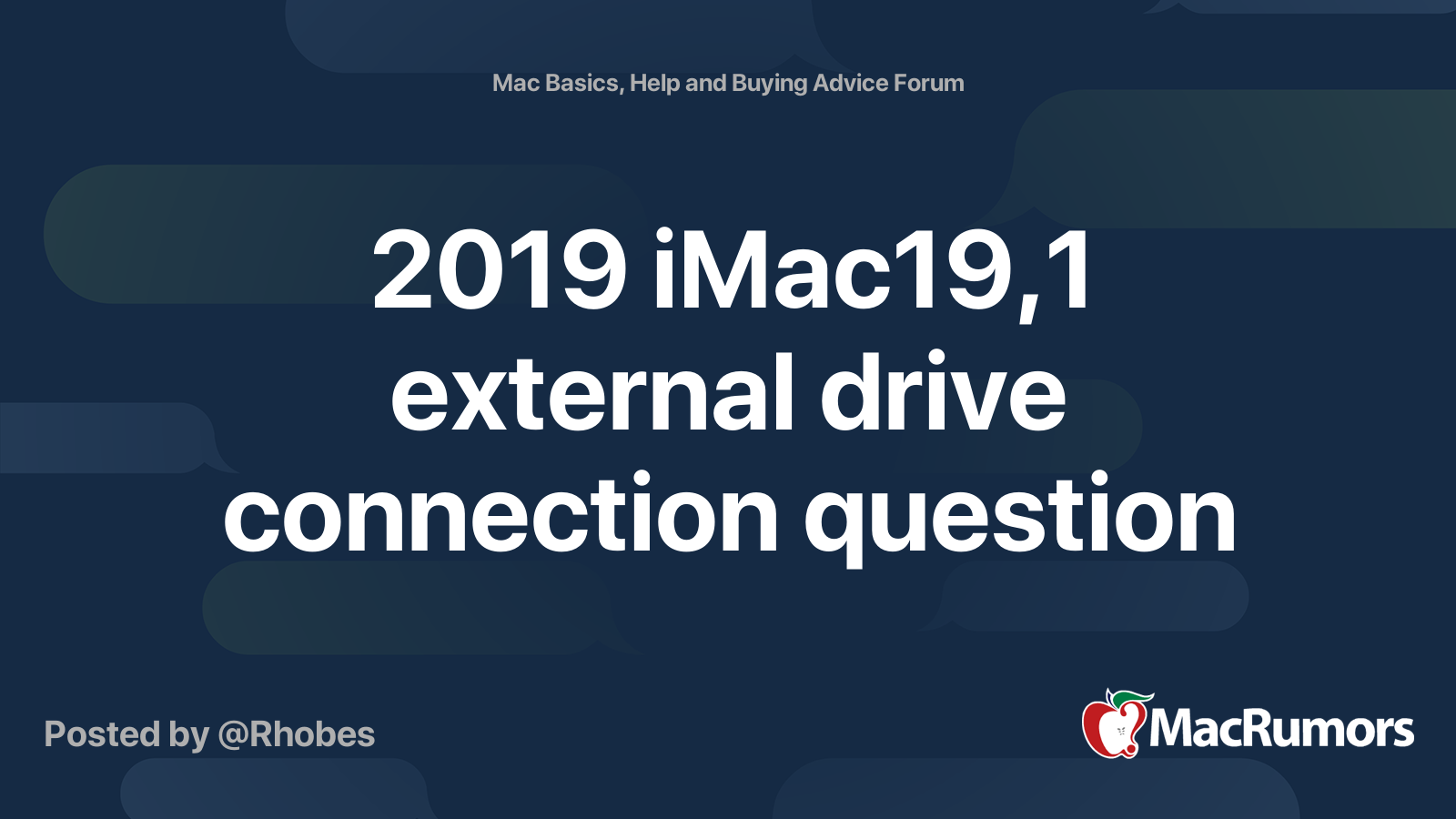 Mac Basics, Help and Buying Advice Forum

2019 iMac19,1 external drive connection question

Posted by @Rhobes

MacRumors